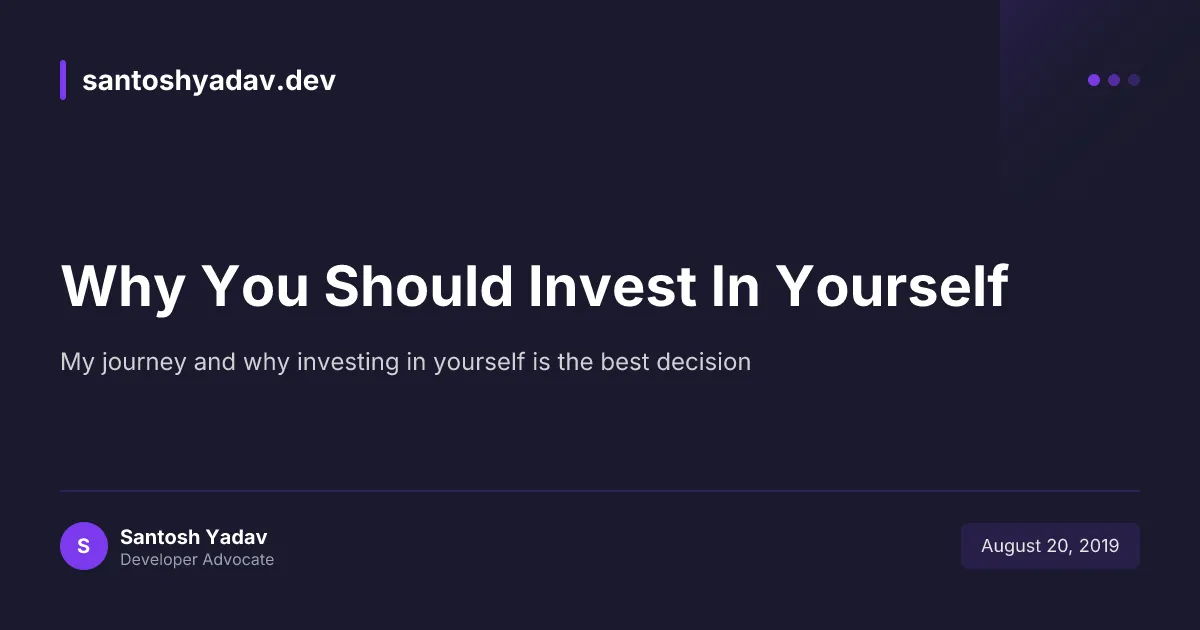 santoshyadav.dev

Why You Should Invest In Yourself

My journey and why investing in yourself is the best decision

S

Santosh Yadav
Developer Advocate

August 20, 2019